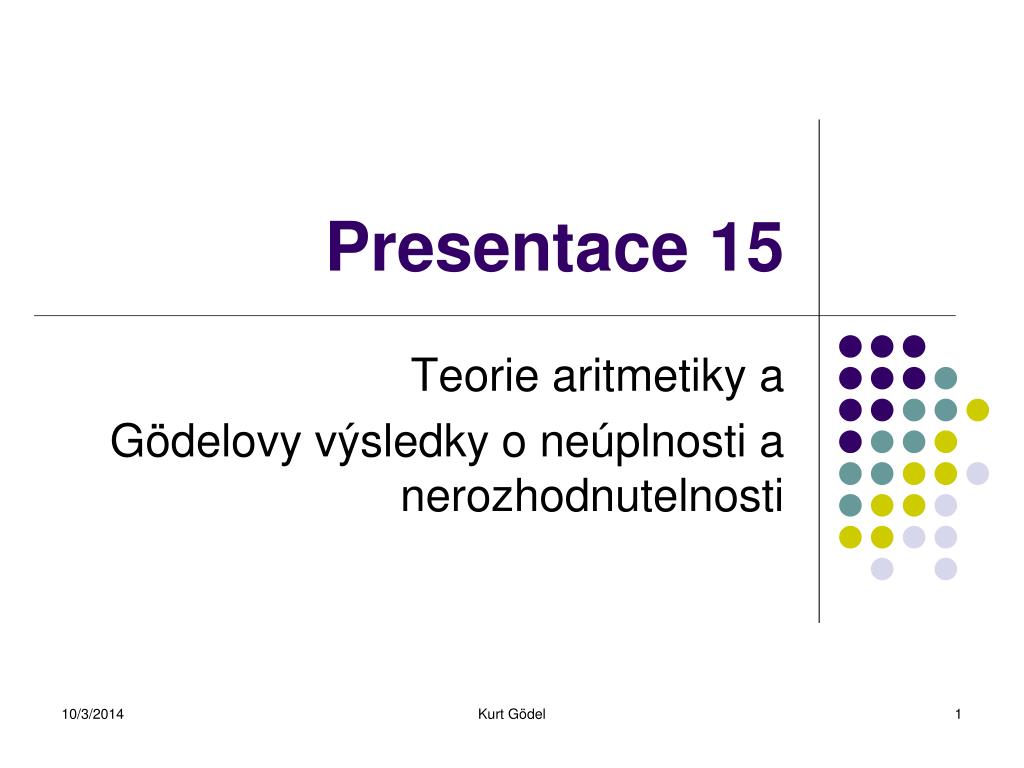 Presentace 15

Teorie aritmetiky a
Gödelovy výsledky o neúplnosti a nerozhodnutelnosti

10/3/2014

Kurt Gödel

1